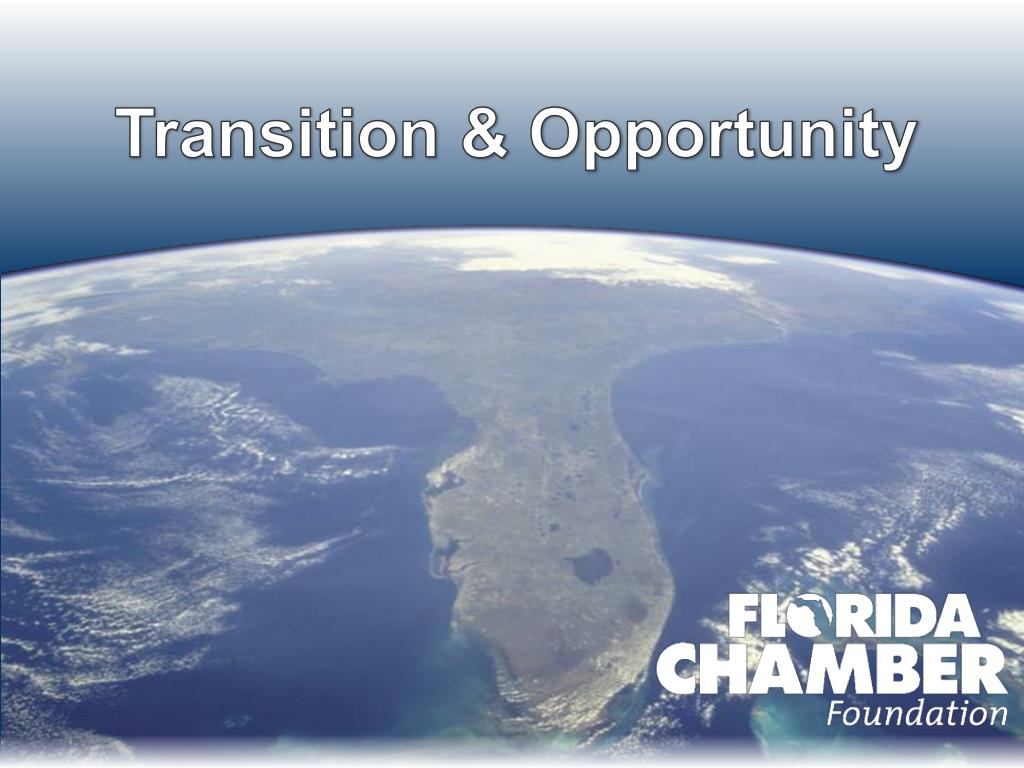 Transition & Opportunity

FLORIDA CHAMBER Foundation